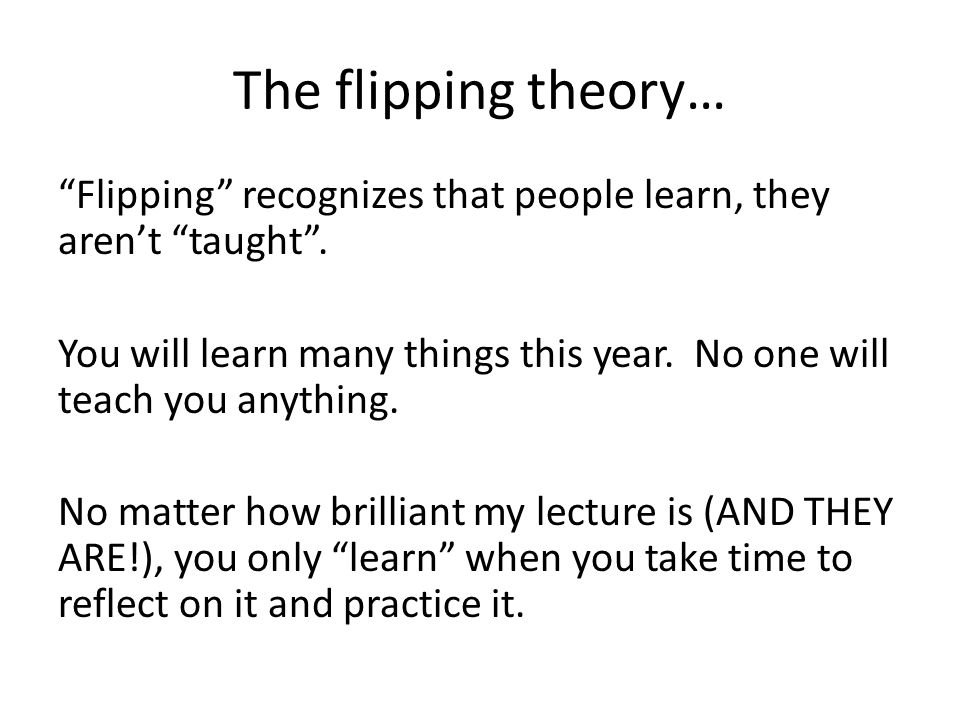 The flipping theory…

“Flipping” recognizes that people learn, they aren’t “taught”.

You will learn many things this year.  No one will teach you anything.

No matter how brilliant my lecture is (AND THEY ARE!), you only “learn” when you take time to reflect on it and practice it.